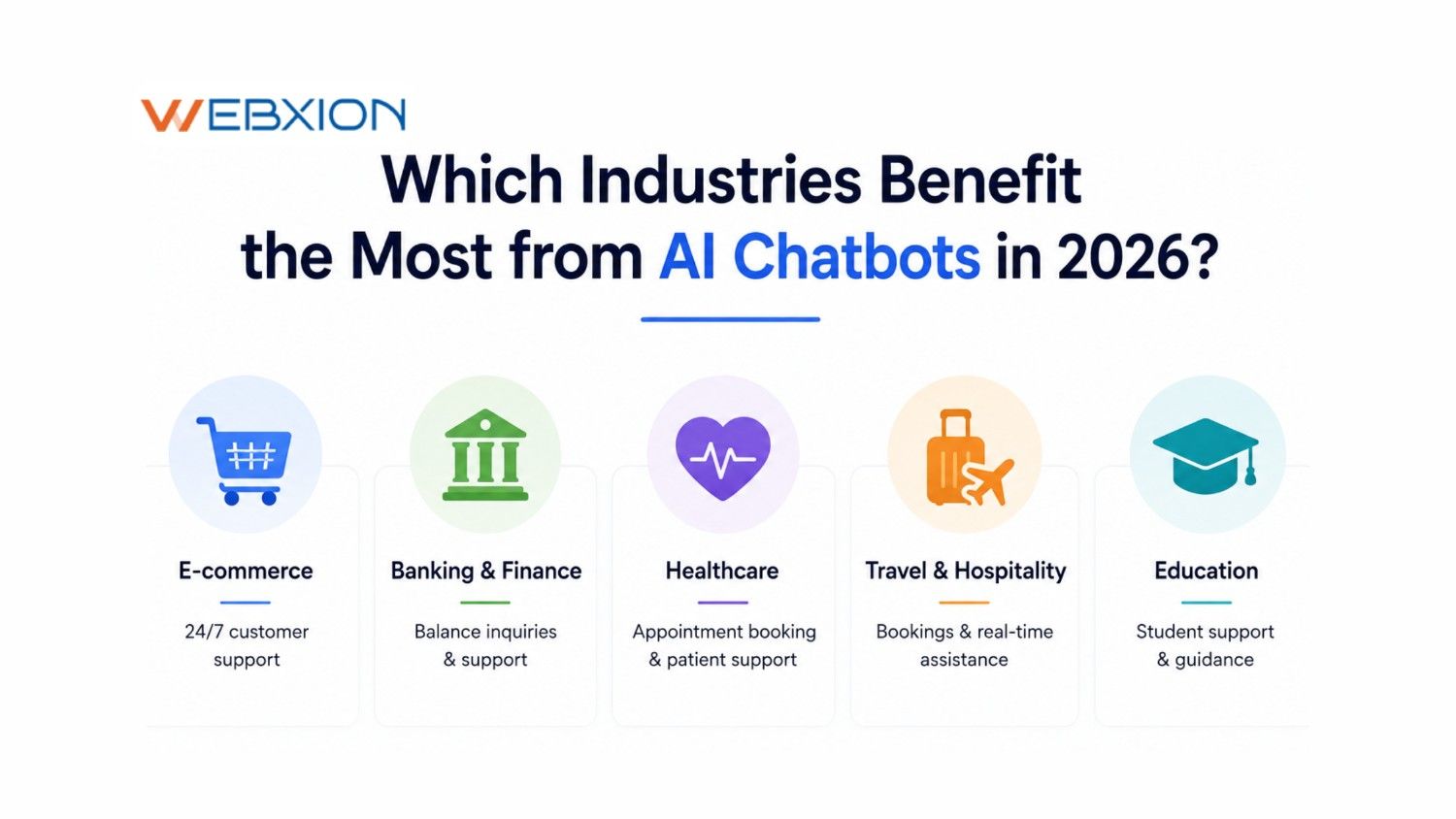 WEBXION

Which Industries Benefit the Most from AI Chatbots in 2026?

E-commerce

24/7 customer support

Banking & Finance

Balance inquiries & support

Healthcare

Appointment booking & patient support

Travel & Hospitality

Bookings & real-time assistance

Education

Student support & guidance